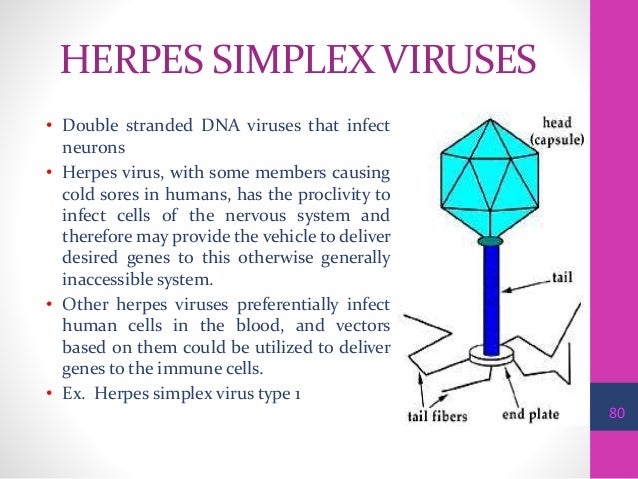 HERPES SIMPLEX VIRUSES

• Double stranded DNA viruses that infect neurons
• Herpes virus, with some members causing cold sores in humans, has the proclivity to infect cells of the nervous system and therefore may provide the vehicle to deliver desired genes to this otherwise generally inaccessible system.
• Other herpes viruses preferentially infect human cells in the blood, and vectors based on them could be utilized to deliver genes to the immune cells.
• Ex. Herpes simplex virus type 1

head (capsule)
tail
tail fibers
end plate

80